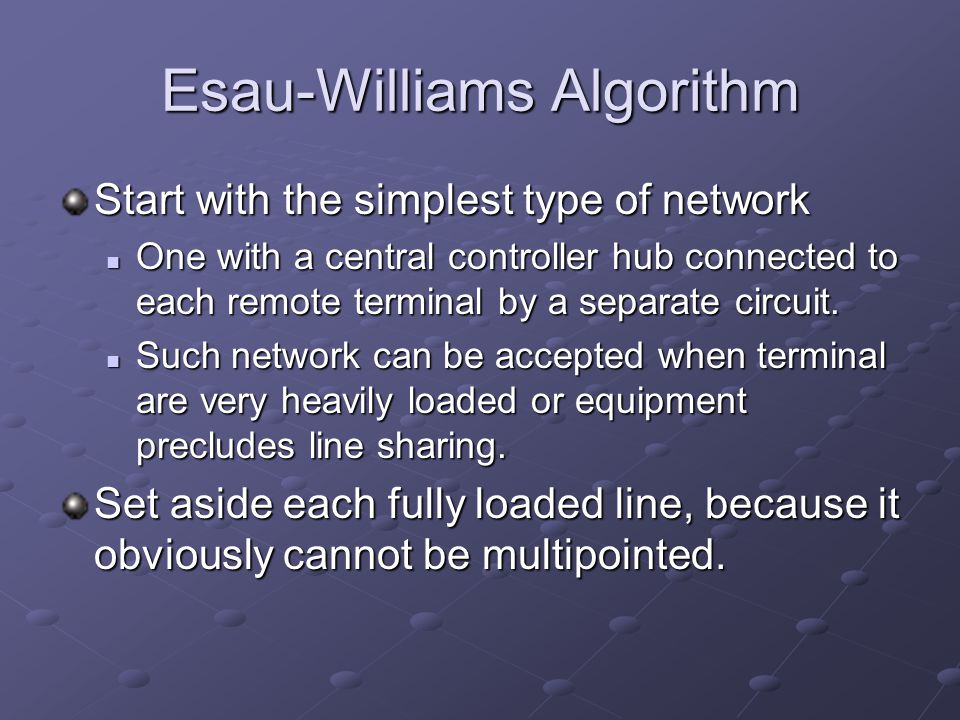 Esau-Williams Algorithm

Start with the simplest type of network

One with a central controller hub connected to each remote terminal by a separate circuit.

Such network can be accepted when terminal are very heavily loaded or equipment precludes line sharing.

Set aside each fully loaded line, because it obviously cannot be multipointed.